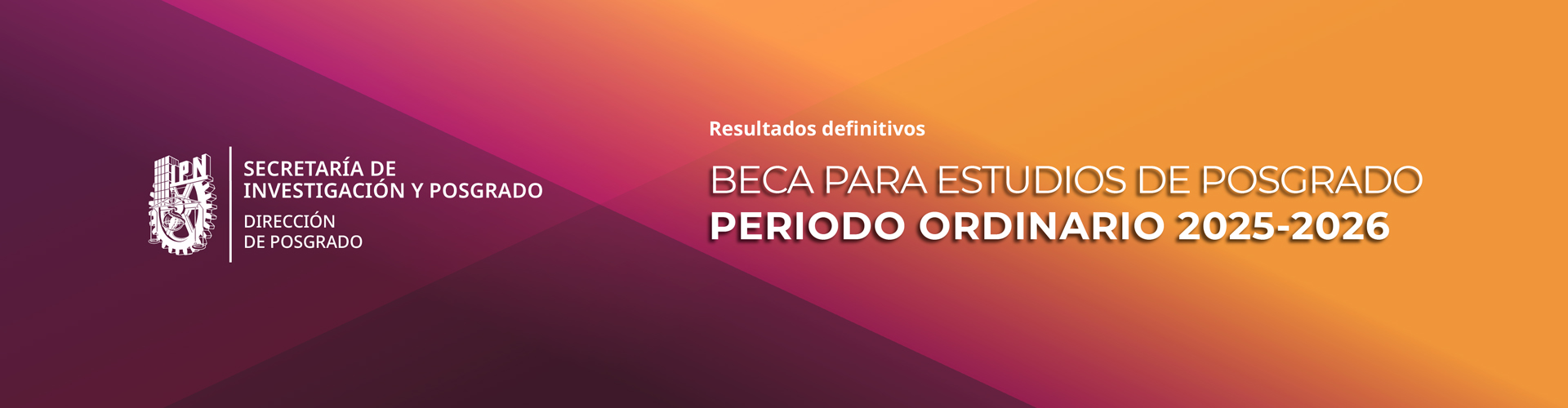 IPN

SECRETARÍA DE
INVESTIGACIÓN Y POSGRADO

DIRECCIÓN
DE POSGRADO

Resultados definitivos

BECA PARA ESTUDIOS DE POSGRADO
PERIODO ORDINARIO 2025-2026